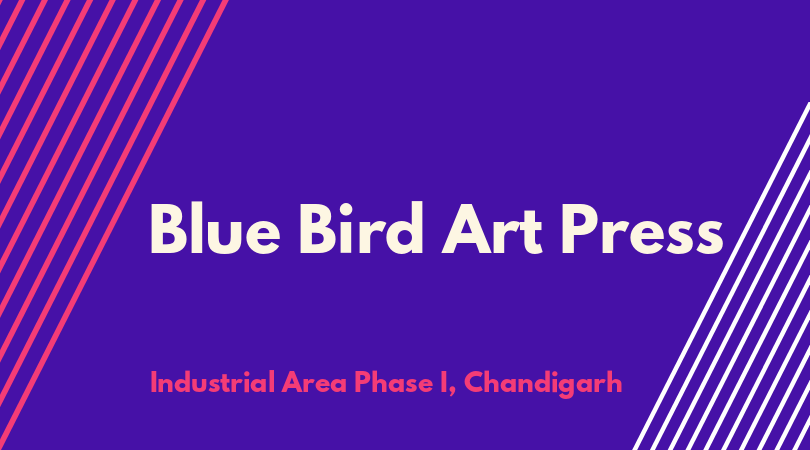 Blue Bird Art Press

Industrial Area Phase I, Chandigarh